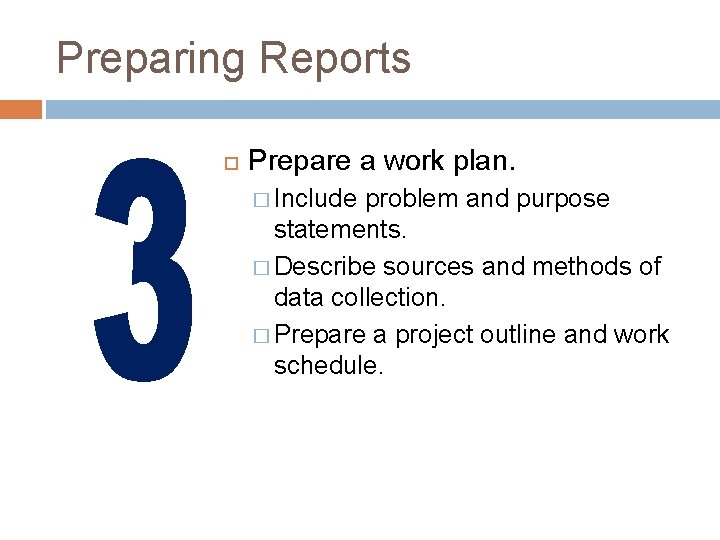 Preparing Reports

3

Prepare a work plan.

Include problem and purpose statements.

Describe sources and methods of data collection.

Prepare a project outline and work schedule.